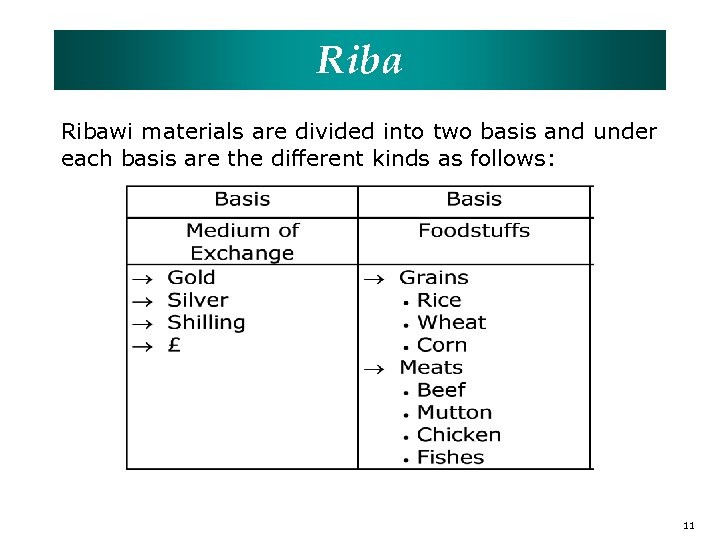 Riba

Ribawi materials are divided into two basis and under each basis are the different kinds as follows:

| Basis | Basis |
|---|---|
| Medium of Exchange | Foodstuffs |
| → Gold<br>→ Silver<br>→ Shilling<br>→ £ | → Grains<br>• Rice<br>• Wheat<br>• Corn<br>→ Meats<br>• Beef<br>• Mutton<br>• Chicken<br>• Fishes |

11